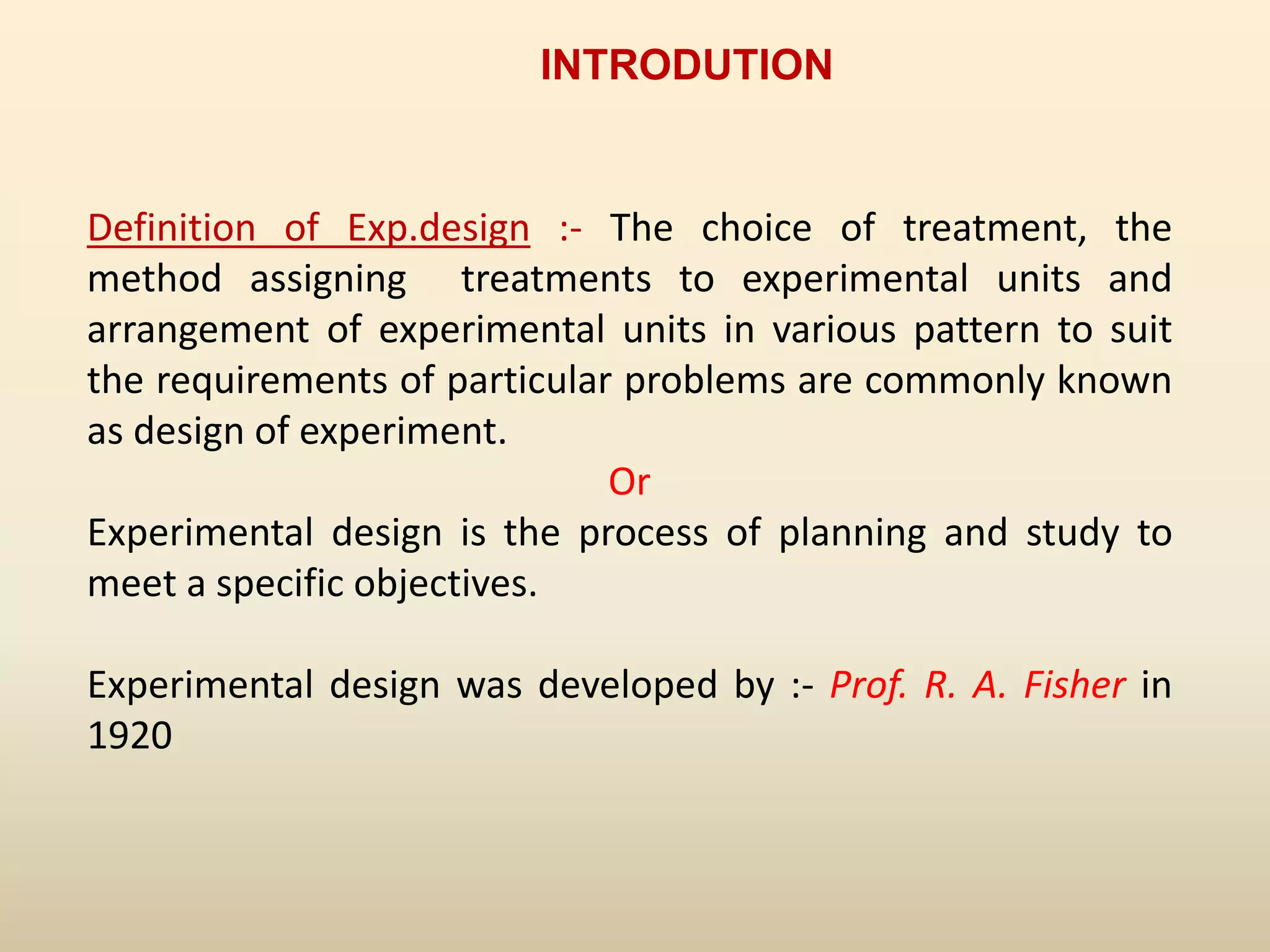 INTRODUTION

Definition of Exp.design :- The choice of treatment, the method assigning treatments to experimental units and arrangement of experimental units in various pattern to suit the requirements of particular problems are commonly known as design of experiment.

Or

Experimental design is the process of planning and study to meet a specific objectives.

Experimental design was developed by :- Prof. R. A. Fisher in 1920